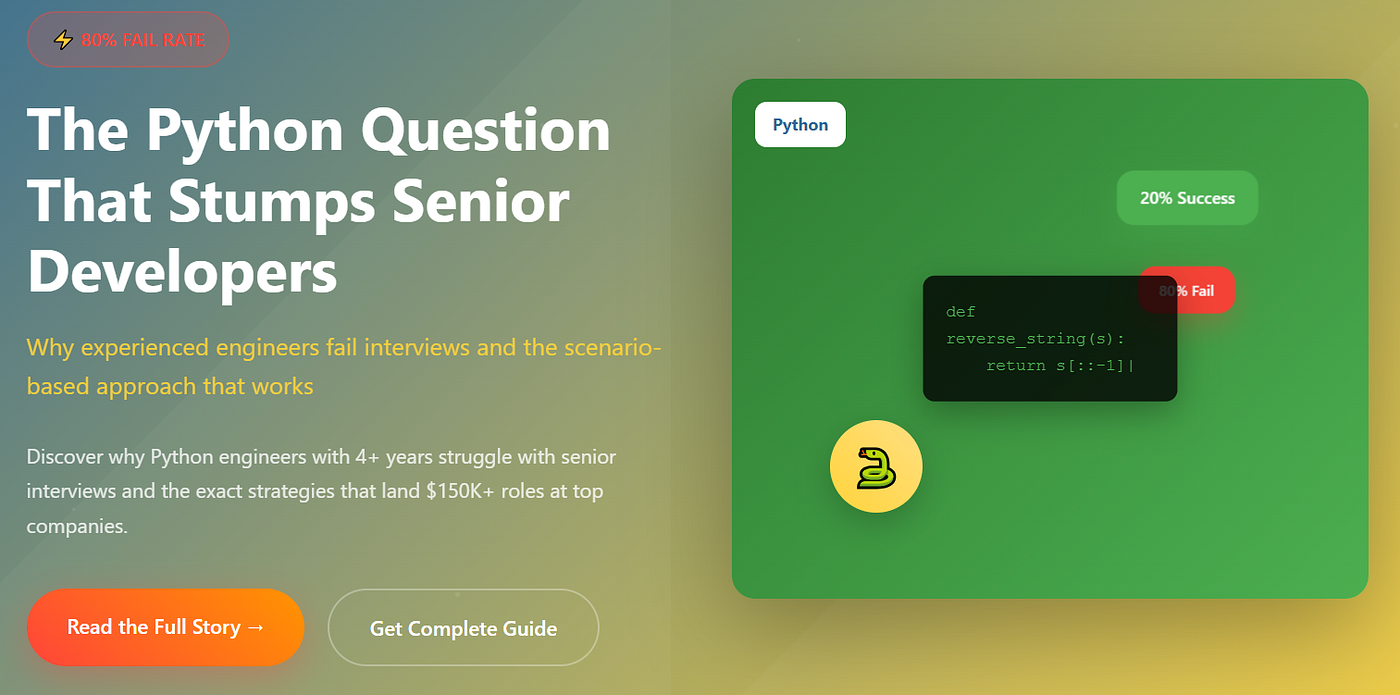 ⚡ 80% FAIL RATE

The Python Question That Stumps Senior Developers

Why experienced engineers fail interviews and the scenario-based approach that works

Discover why Python engineers with 4+ years struggle with senior interviews and the exact strategies that land $150K+ roles at top companies.

Read the Full Story →

Get Complete Guide

Python

20% Success

80% Fail

def
reverse_string(s):
    return s[::-1]|